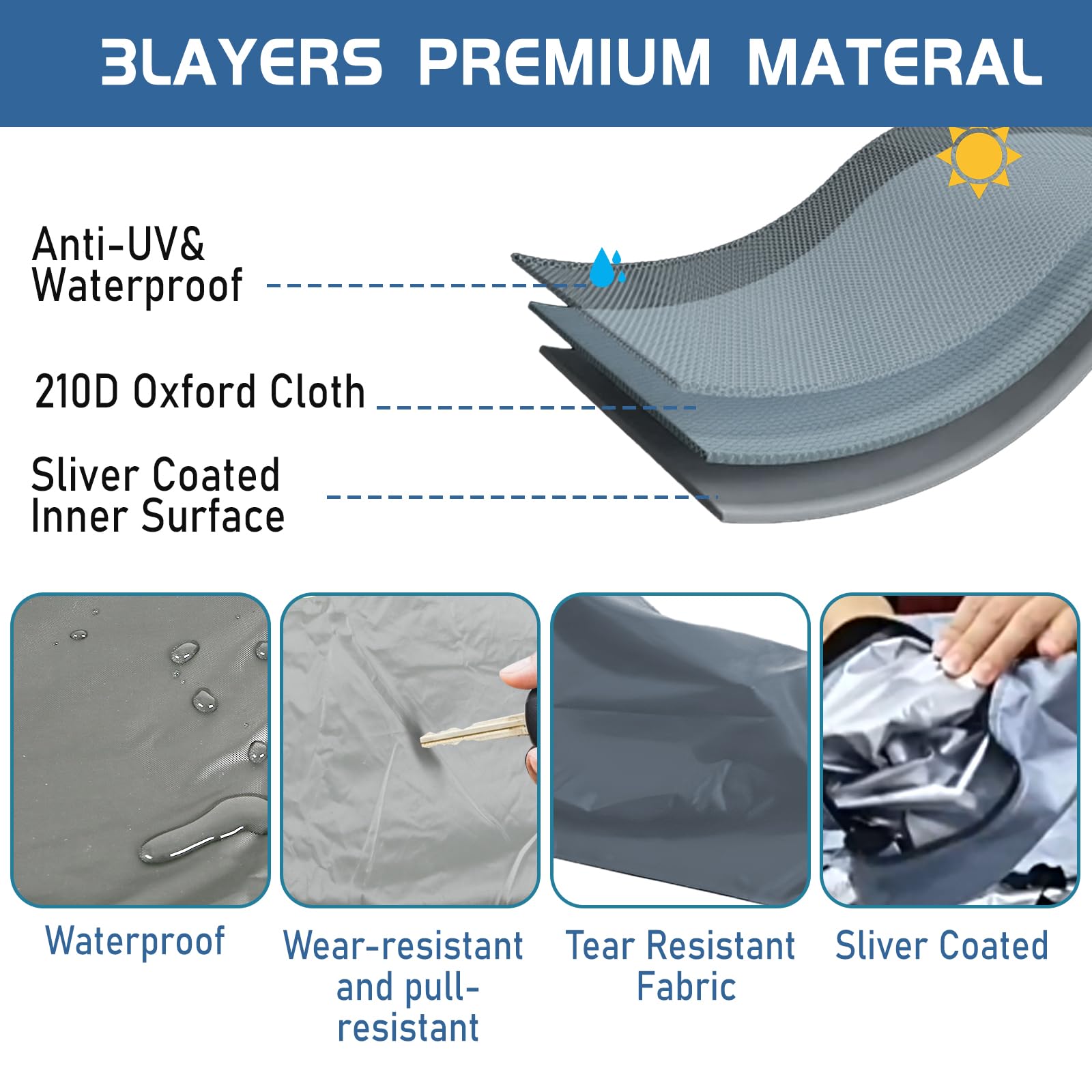 3LAYERS PREMIUM MATERAL

Anti-UV& Waterproof

210D Oxford Cloth

Sliver Coated Inner Surface

Waterproof

Wear-resistant and pull-resistant

Tear Resistant Fabric

Sliver Coated